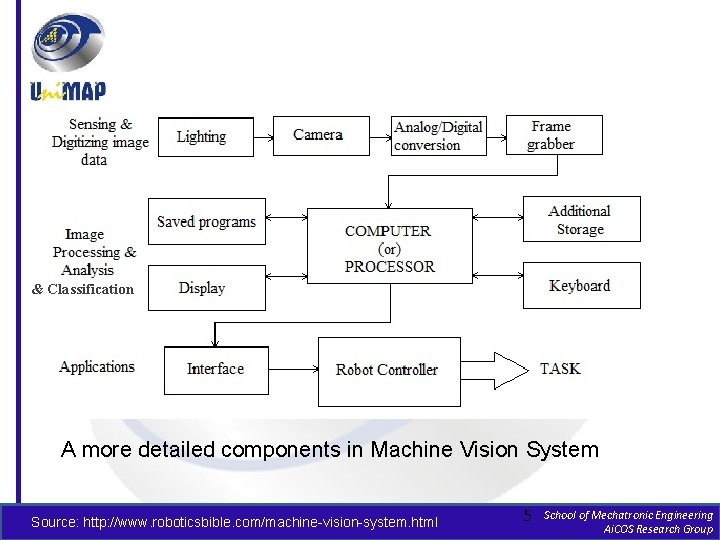 UniMAP

Sensing & Digitizing image data

Lighting

Camera

Analog/Digital conversion

Frame grabber

Image Processing & Analysis & Classification

Saved programs

Display

COMPUTER (or) PROCESSOR

Additional Storage

Keyboard

Applications

Interface

Robot Controller

TASK

A more detailed components in Machine Vision System

Source: http://www.roboticsbible.com/machine-vision-system.html

5

School of Mechatronic Engineering
AiCOS Research Group